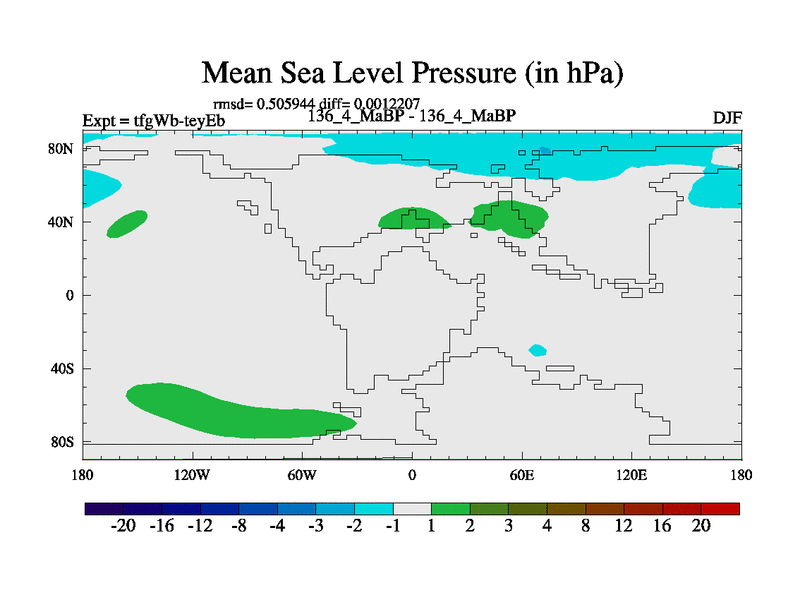 Mean Sea Level Pressure (in hPa)

rmsd= 0.505944 diff= 0.0012207

Expt = tfgWb-teyEb

136_4_MaBP - 136_4_MaBP

DJF

80N

40N

0

40S

80S

180

120W

60W

0

60E

120E

180

-20 -16 -12 -8 -4 -3 -2 -1 1 2 3 4 8 12 16 20